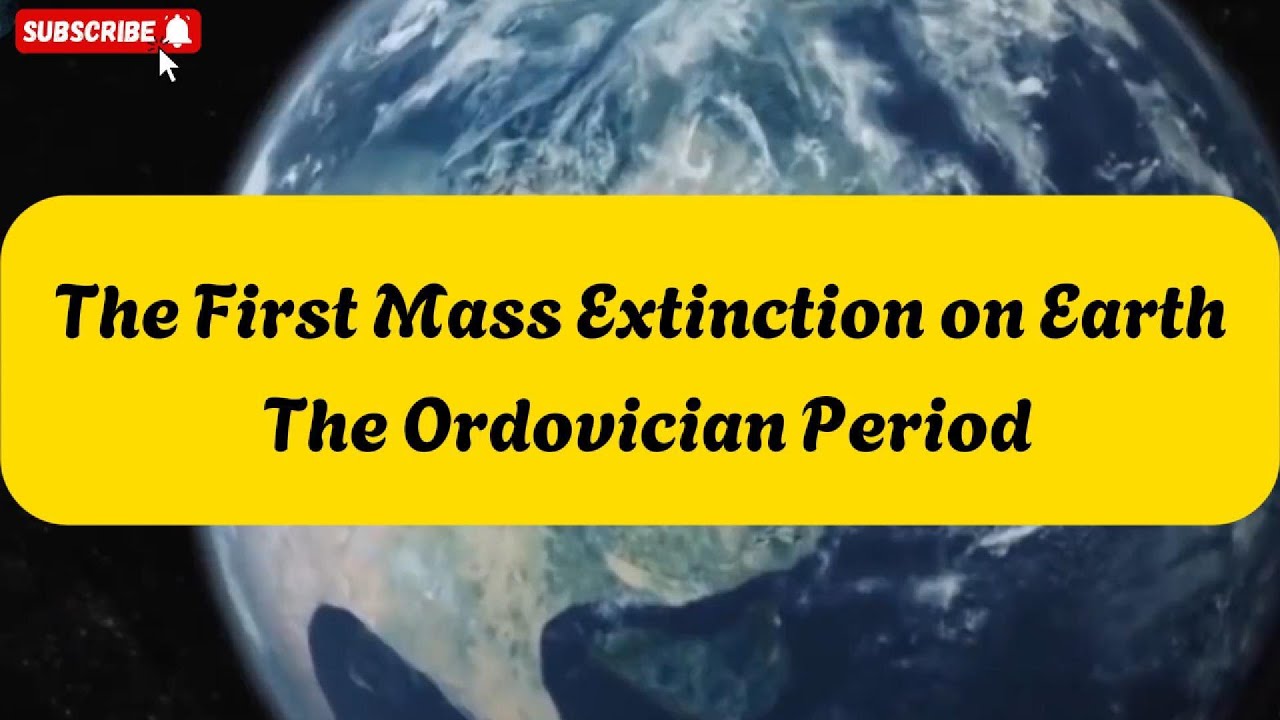 SUBSCRIBE

The First Mass Extinction on Earth
The Ordovician Period